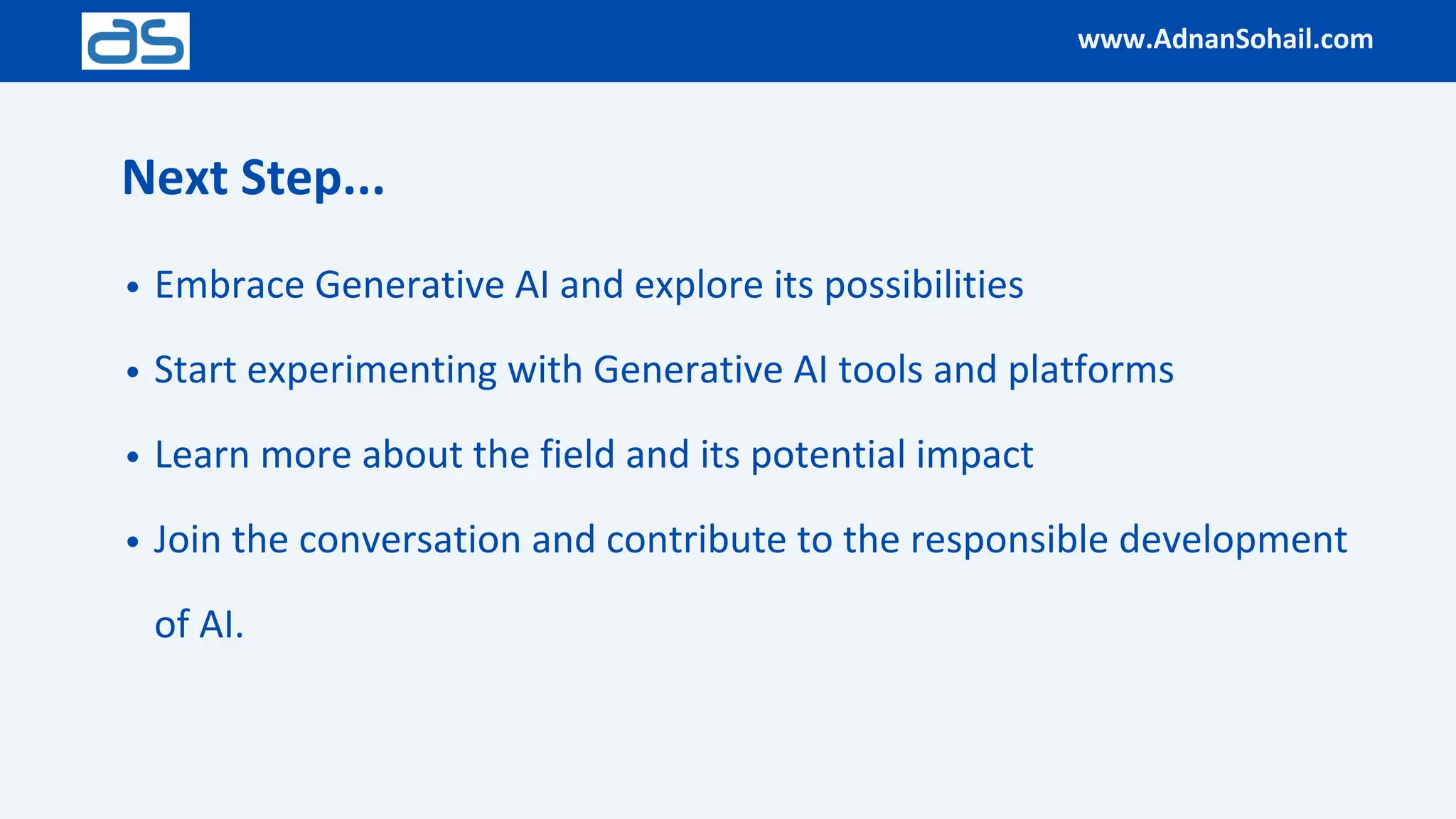 as

www.AdnanSohail.com

Next Step...

• Embrace Generative AI and explore its possibilities
• Start experimenting with Generative AI tools and platforms
• Learn more about the field and its potential impact
• Join the conversation and contribute to the responsible development of AI.